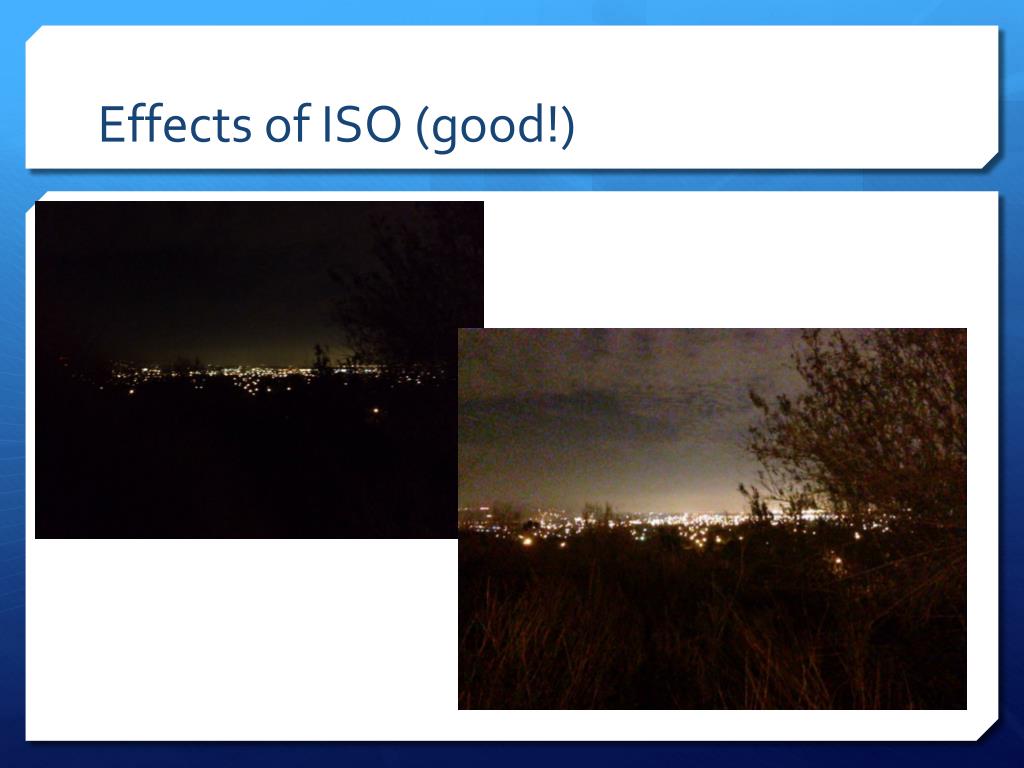 Effects of ISO (good!)